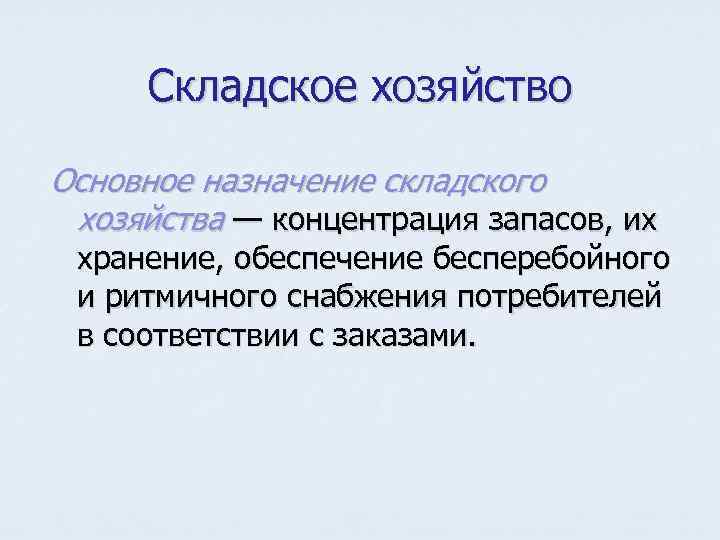 Складское хозяйство

Основное назначение складского хозяйства — концентрация запасов, их хранение, обеспечение бесперебойного и ритмичного снабжения потребителей в соответствии с заказами.